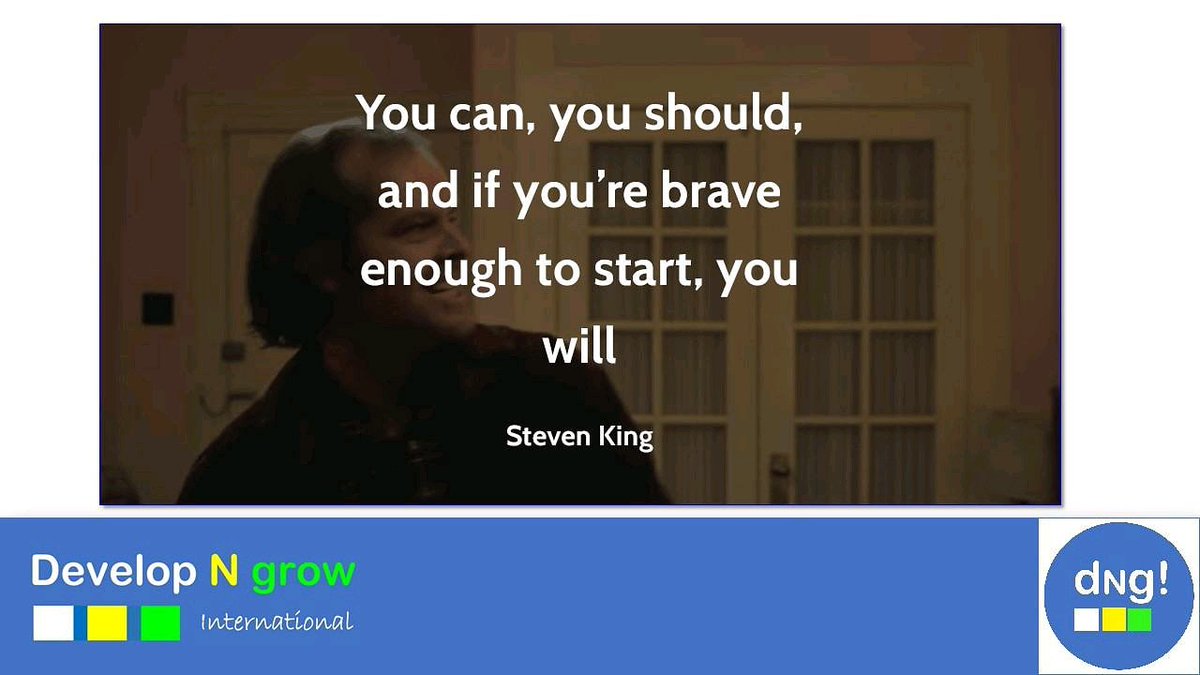 You can, you should, and if you're brave enough to start, you will

Steven King

Develop N grow
International

dng!